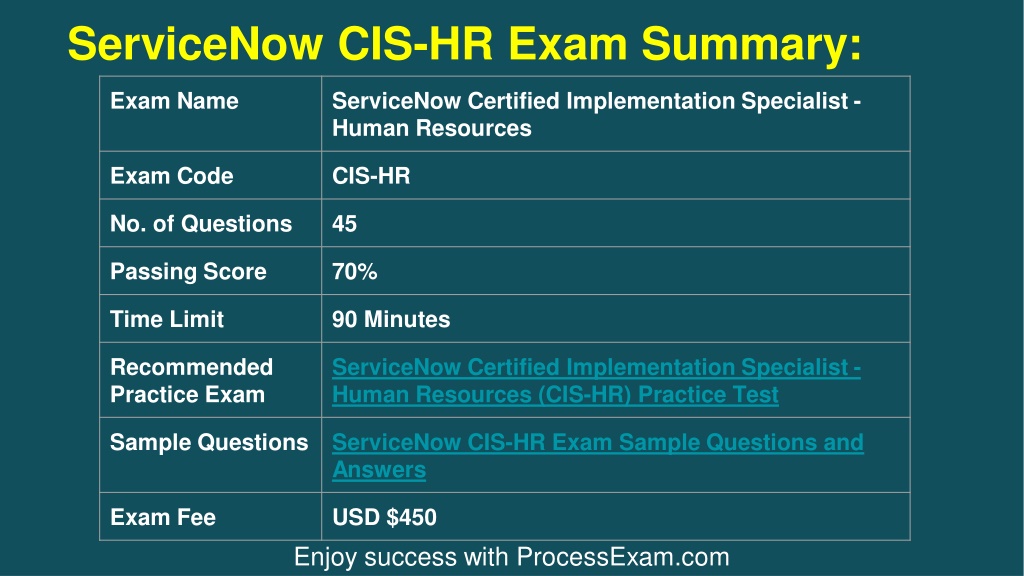 ServiceNow CIS-HR Exam Summary:

| Exam Name | ServiceNow Certified Implementation Specialist - Human Resources |
|---|---|
| Exam Code | CIS-HR |
| No. of Questions | 45 |
| Passing Score | 70% |
| Time Limit | 90 Minutes |
| Recommended Practice Exam | ServiceNow Certified Implementation Specialist - Human Resources (CIS-HR) Practice Test |
| Sample Questions | ServiceNow CIS-HR Exam Sample Questions and Answers |
| Exam Fee | USD $450 |

Enjoy success with ProcessExam.com